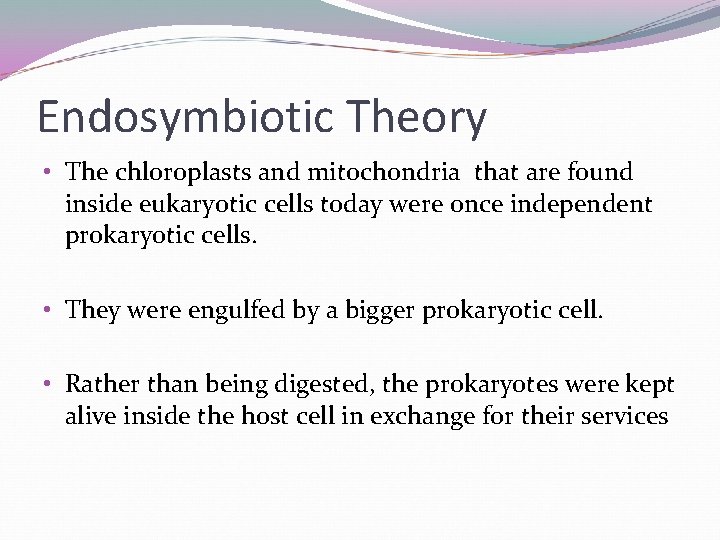 Endosymbiotic Theory

• The chloroplasts and mitochondria that are found inside eukaryotic cells today were once independent prokaryotic cells.

• They were engulfed by a bigger prokaryotic cell.

• Rather than being digested, the prokaryotes were kept alive inside the host cell in exchange for their services